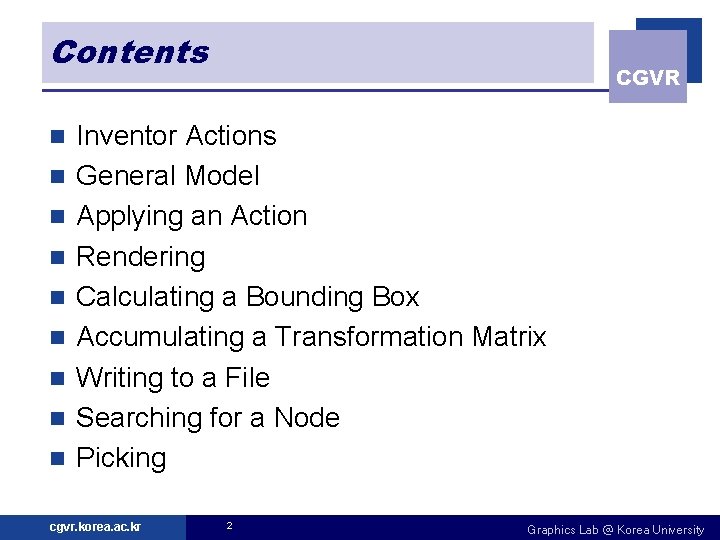 Contents

CGVR

- Inventor Actions
- General Model
- Applying an Action
- Rendering
- Calculating a Bounding Box
- Accumulating a Transformation Matrix
- Writing to a File
- Searching for a Node
- Picking

cgvr.korea.ac.kr

2

Graphics Lab @ Korea University